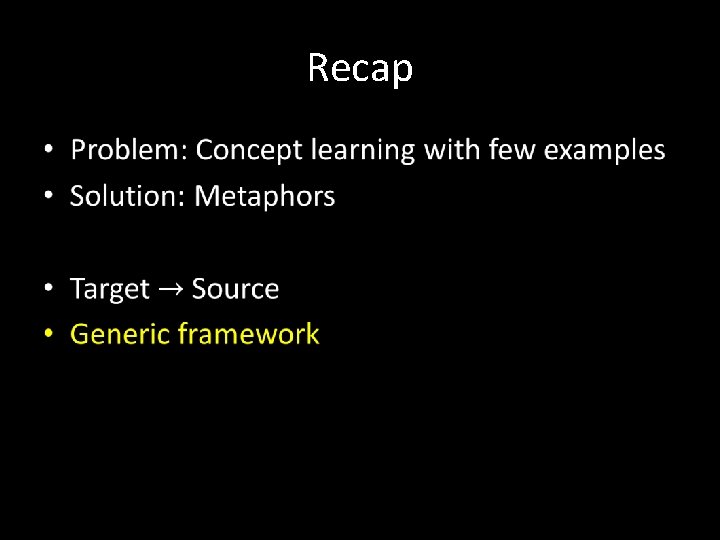 Recap

• Problem: Concept learning with few examples
• Solution: Metaphors

• Target → Source
• Generic framework